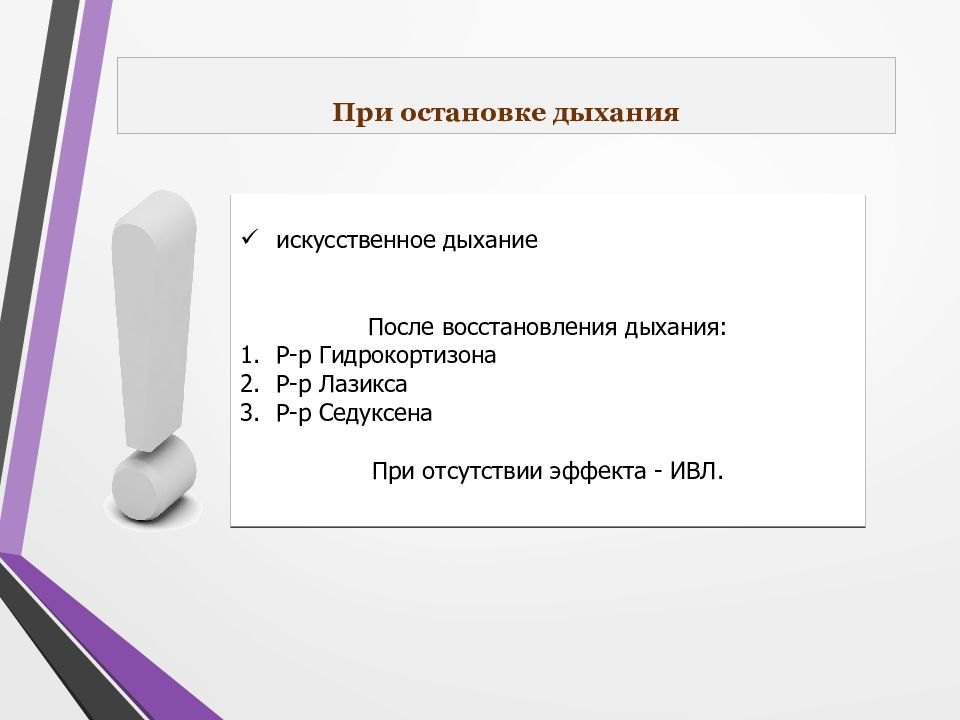 При остановке дыхания

✓ искусственное дыхание

После восстановления дыхания:
1. Р-р Гидрокортизона
2. Р-р Лазикса
3. Р-р Седуксена

При отсутствии эффекта - ИВЛ.